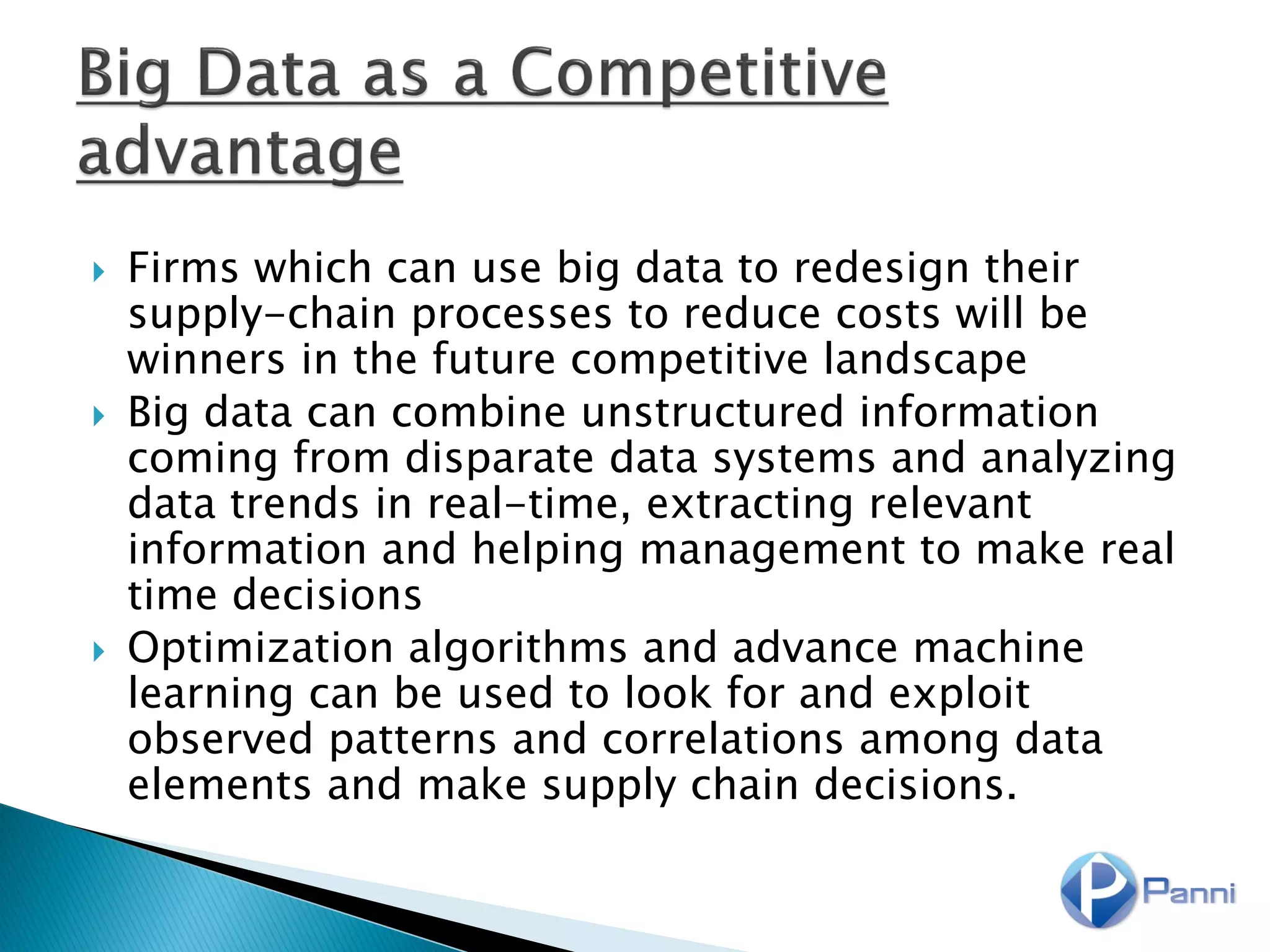 Big Data as a Competitive advantage

Firms which can use big data to redesign their supply-chain processes to reduce costs will be winners in the future competitive landscape

Big data can combine unstructured information coming from disparate data systems and analyzing data trends in real-time, extracting relevant information and helping management to make real time decisions

Optimization algorithms and advance machine learning can be used to look for and exploit observed patterns and correlations among data elements and make supply chain decisions.

Panni